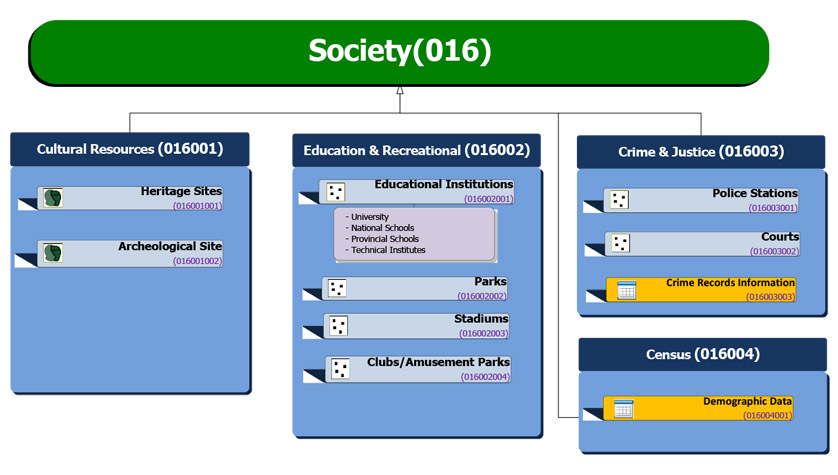 Society(016)

Cultural Resources (016001)

Heritage Sites
(016001001)

Archeological Site
(016001002)

Education & Recreational (016002)

Educational Institutions
(016002001)

- University
- National Schools
- Provincial Schools
- Technical Institutes

Parks
(016002002)

Stadiums
(016002003)

Clubs/Amusement Parks
(016002004)

Crime & Justice (016003)

Police Stations
(016003001)

Courts
(016003002)

Crime Records Information
(016003003)

Census (016004)

Demographic Data
(016004001)